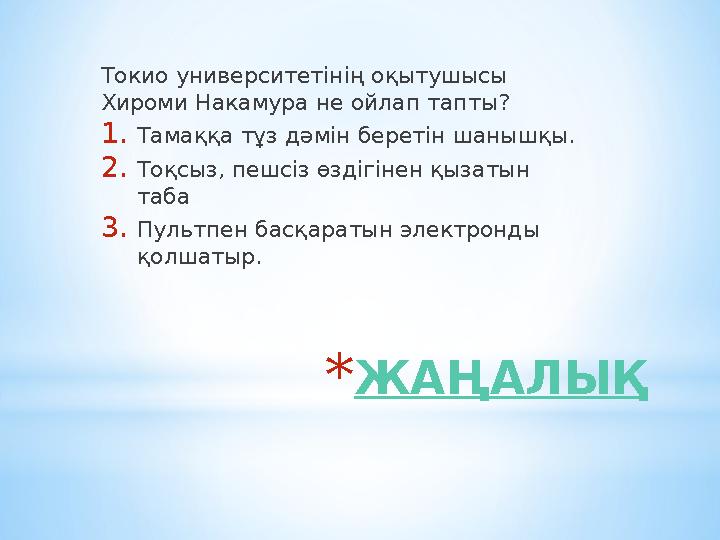 Токио университетінің оқытушысы Хироми Накамура не ойлап тапты?

1. Тамаққа тұз дәмін беретін шанышқы.
2. Тоқсыз, пешсіз өздігінен қызатын таба
3. Пультпен басқаратын электронды қолшатыр.

*ЖАҢАЛЫҚ